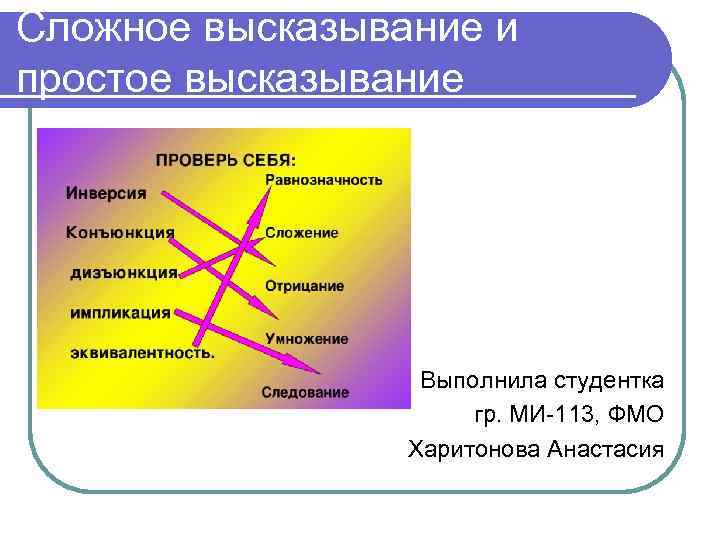 Сложное высказывание и простое высказывание

ПРОВЕРЬ СЕБЯ:

Инверсия

Конъюнкция

дизъюнкция

импликация

эквивалентность.

Равнозначность

Сложение

Отрицание

Умножение

Следование

Выполнила студентка гр. МИ-113, ФМО Харитонова Анастасия